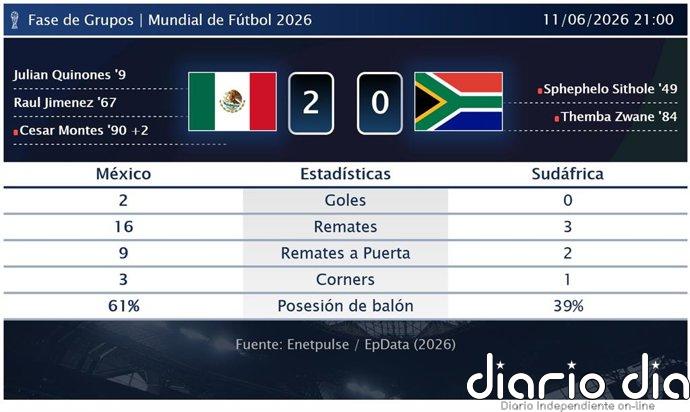 Fase de Grupos | Mundial de Fútbol 2026

11/06/2026 21:00

Julian Quinones '9

Raul Jimenez '67

Cesar Montes '90 +2

2

0

Sphephelo Sithole '49

Themba Zwane '84

| México | Estadísticas | Sudáfrica |
|---|---|---|
| 2 | Goles | 0 |
| 16 | Remates | 3 |
| 9 | Remates a Puerta | 2 |
| 3 | Corners | 1 |
| 61% | Posesión de balón | 39% |

Fuente: Enetpulse / EpData (2026)

diario dia

Diario Independiente on-line